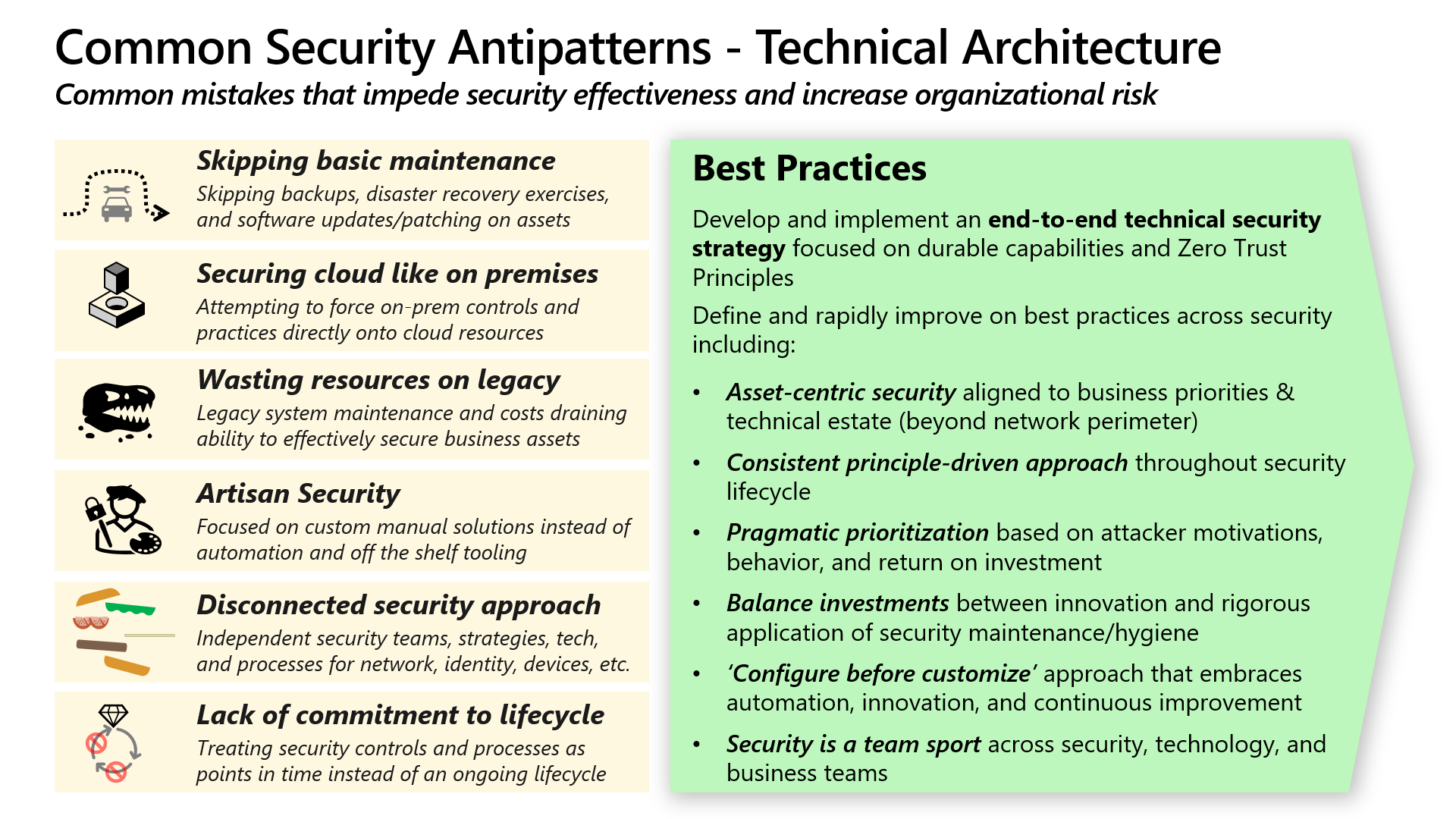 Common Security Antipatterns - Technical Architecture
Common mistakes that impede security effectiveness and increase organizational risk

Skipping basic maintenance
Skipping backups, disaster recovery exercises, and software updates/patching on assets

Securing cloud like on premises
Attempting to force on-prem controls and practices directly onto cloud resources

Wasting resources on legacy
Legacy system maintenance and costs draining ability to effectively secure business assets

Artisan Security
Focused on custom manual solutions instead of automation and off the shelf tooling

Disconnected security approach
Independent security teams, strategies, tech, and processes for network, identity, devices, etc.

Lack of commitment to lifecycle
Treating security controls and processes as points in time instead of an ongoing lifecycle

Best Practices
Develop and implement an end-to-end technical security strategy focused on durable capabilities and Zero Trust Principles

Define and rapidly improve on best practices across security including:

• Asset-centric security aligned to business priorities & technical estate (beyond network perimeter)
• Consistent principle-driven approach throughout security lifecycle
• Pragmatic prioritization based on attacker motivations, behavior, and return on investment
• Balance investments between innovation and rigorous application of security maintenance/hygiene
• 'Configure before customize' approach that embraces automation, innovation, and continuous improvement
• Security is a team sport across security, technology, and business teams